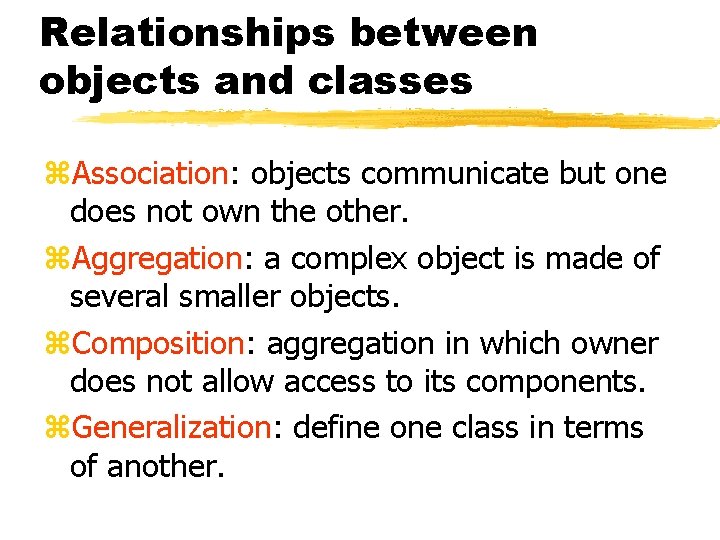 Relationships between objects and classes

⌘Association: objects communicate but one does not own the other.

⌘Aggregation: a complex object is made of several smaller objects.

⌘Composition: aggregation in which owner does not allow access to its components.

⌘Generalization: define one class in terms of another.